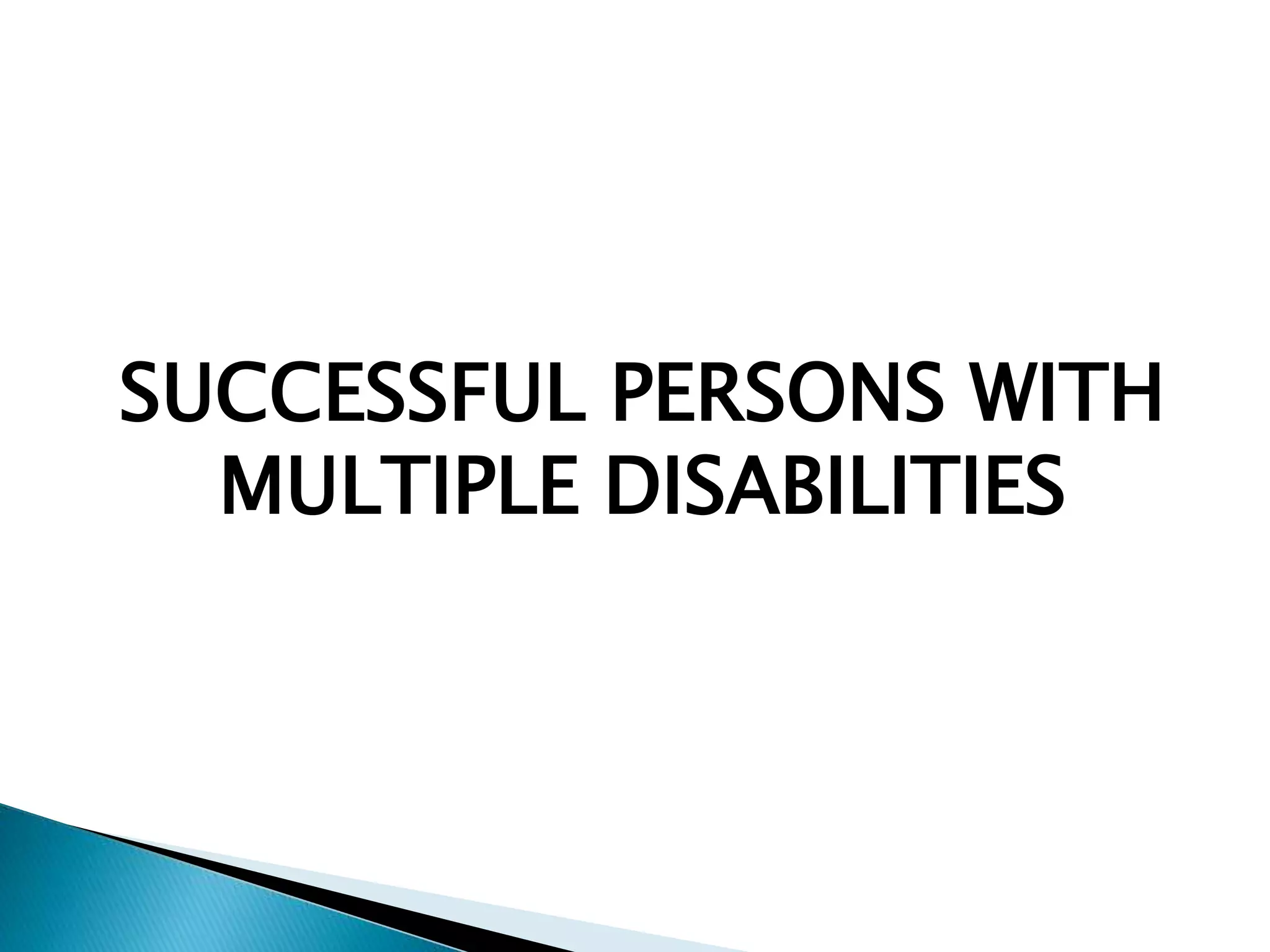 SUCCESSFUL PERSONS WITH MULTIPLE DISABILITIES